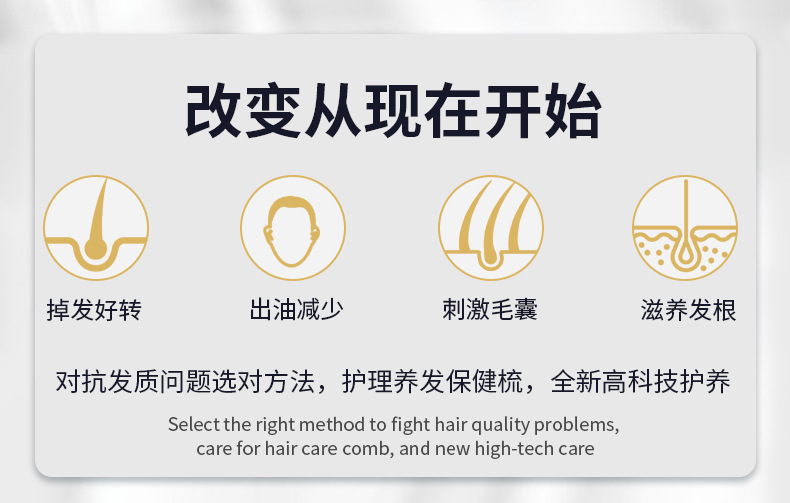 改变从现在开始

掉发好转

出油减少

刺激毛囊

滋养发根

对抗发质问题选对方法，护理养发保健梳，全新高科技护养

Select the right method to fight hair quality problems, care for hair care comb, and new high-tech care